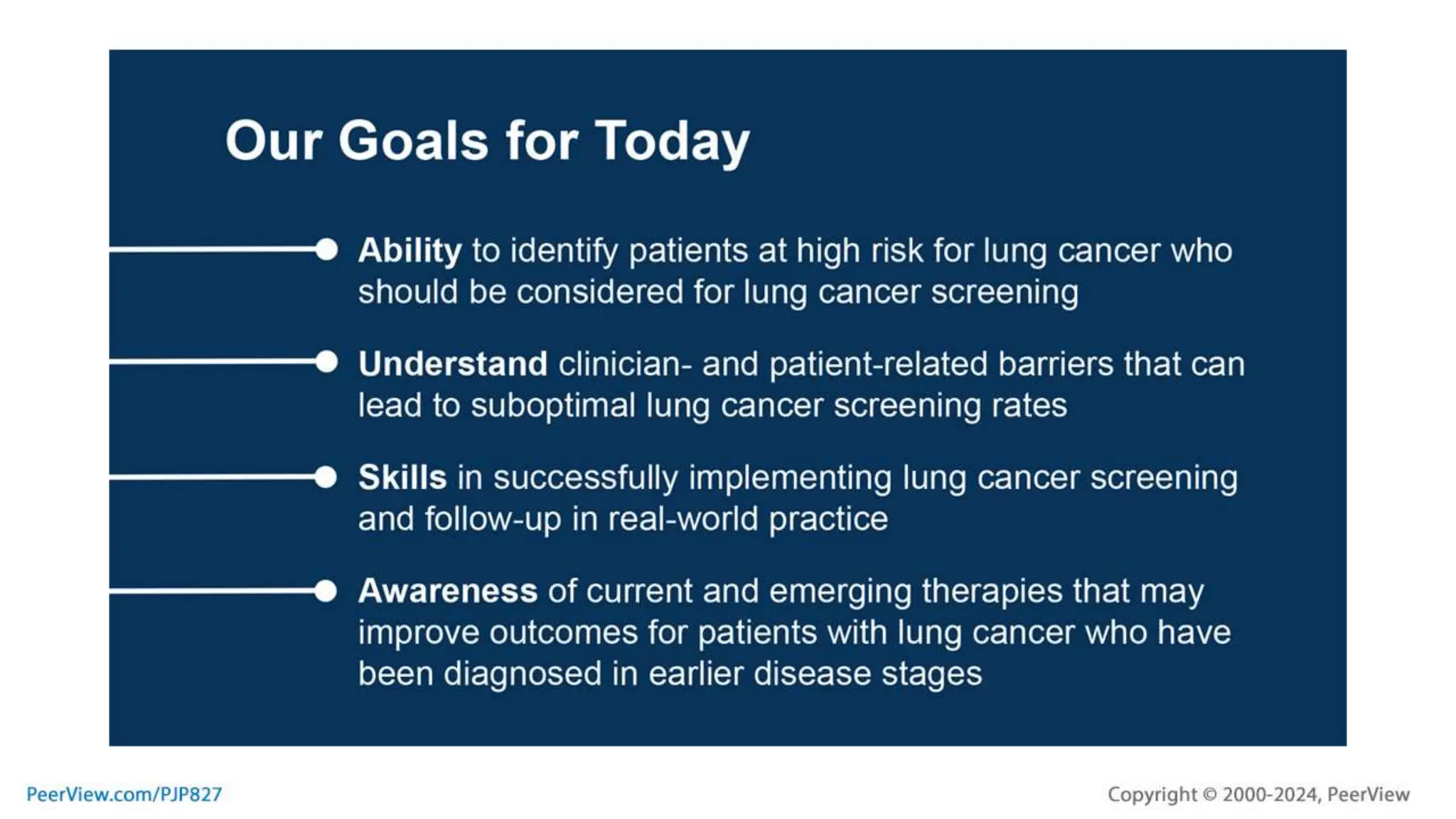 Our Goals for Today

Ability to identify patients at high risk for lung cancer who should be considered for lung cancer screening

Understand clinician- and patient-related barriers that can lead to suboptimal lung cancer screening rates

Skills in successfully implementing lung cancer screening and follow-up in real-world practice

Awareness of current and emerging therapies that may improve outcomes for patients with lung cancer who have been diagnosed in earlier disease stages

PeerView.com/PJP827

Copyright © 2000-2024, PeerView